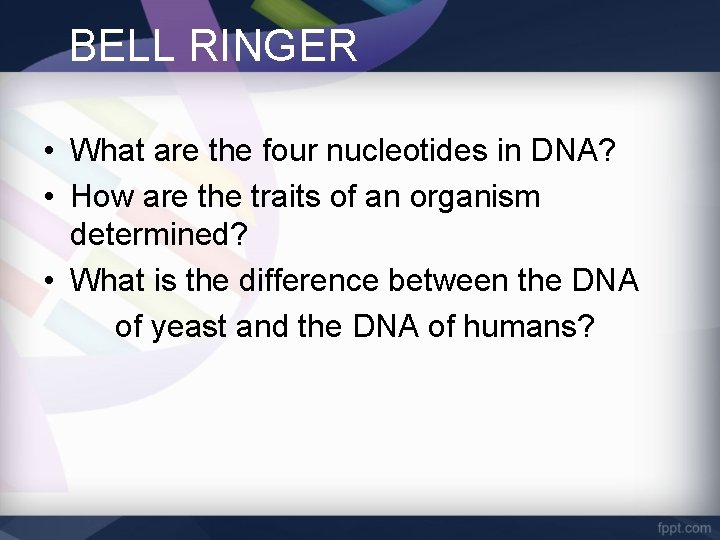 BELL RINGER

• What are the four nucleotides in DNA?
• How are the traits of an organism determined?
• What is the difference between the DNA of yeast and the DNA of humans?

fppt.com